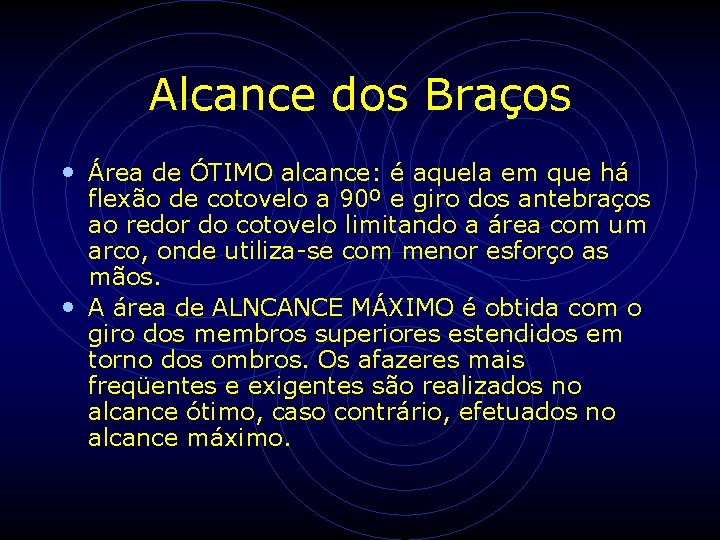 Alcance dos Braços

• Área de ÓTIMO alcance: é aquela em que há flexão de cotovelo a 90º e giro dos antebraços ao redor do cotovelo limitando a área com um arco, onde utiliza-se com menor esforço as mãos.
• A área de ALNCANCE MÁXIMO é obtida com o giro dos membros superiores estendidos em torno dos ombros. Os afazeres mais freqüentes e exigentes são realizados no alcance ótimo, caso contrário, efetuados no alcance máximo.